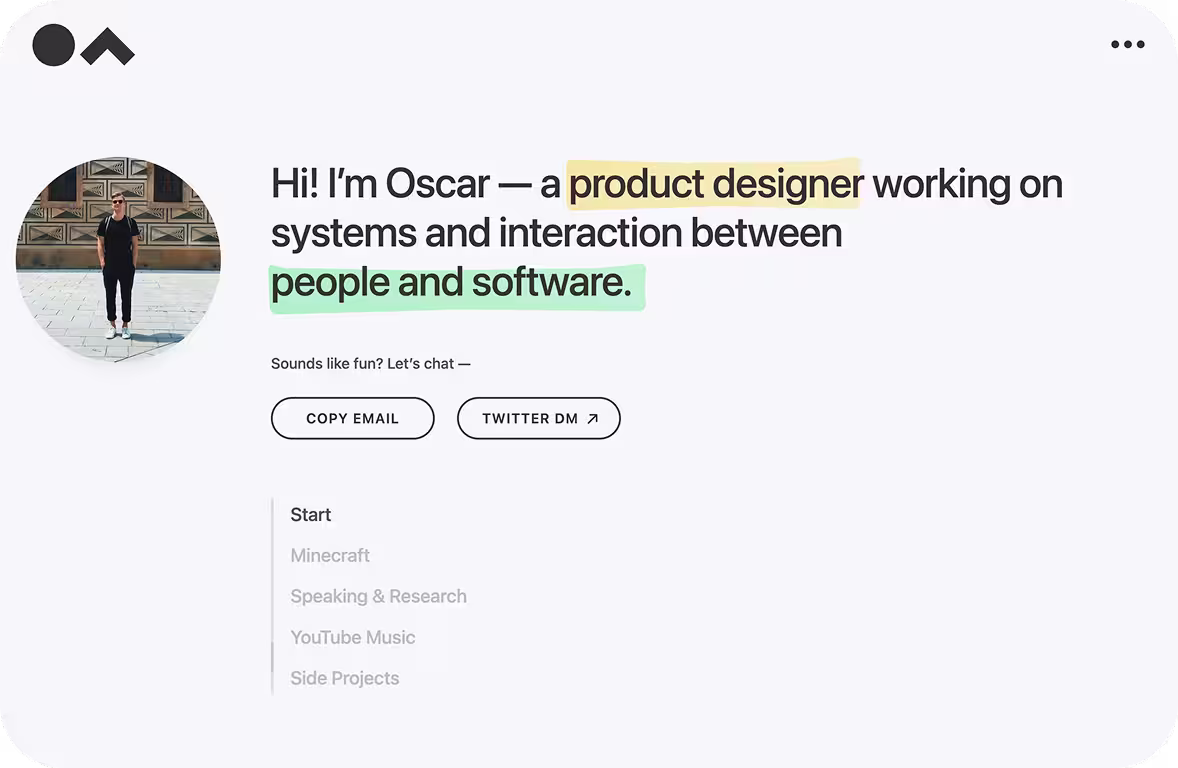 Hi! I'm Oscar — a product designer working on systems and interaction between people and software.

Sounds like fun? Let's chat —

COPY EMAIL

TWITTER DM ↗

Start

Minecraft

Speaking & Research

YouTube Music

Side Projects